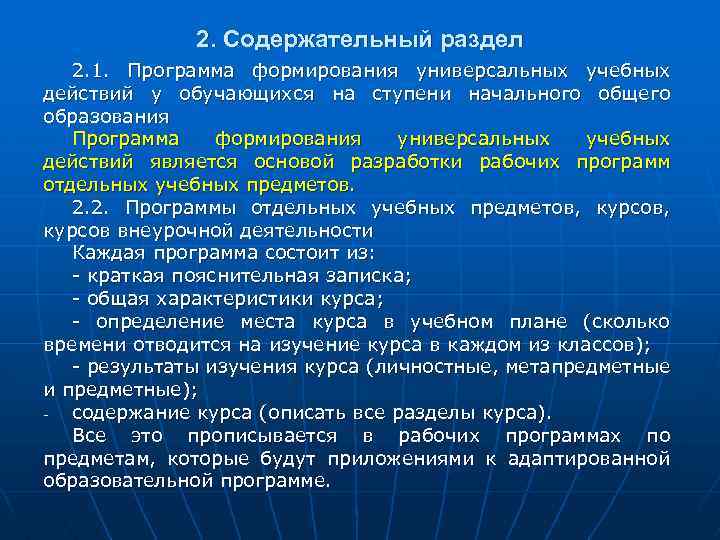 2. Содержательный раздел

2.1. Программа формирования универсальных учебных действий у обучающихся на ступени начального общего образования

Программа формирования универсальных учебных действий является основой разработки рабочих программ отдельных учебных предметов.

2.2. Программы отдельных учебных предметов, курсов, курсов внеурочной деятельности

Каждая программа состоит из:

- краткая пояснительная записка;

- общая характеристики курса;

- определение места курса в учебном плане (сколько времени отводится на изучение курса в каждом из классов);

- результаты изучения курса (личностные, метапредметные и предметные);

- содержание курса (описать все разделы курса).

Все это прописывается в рабочих программах по предметам, которые будут приложениями к адаптированной образовательной программе.